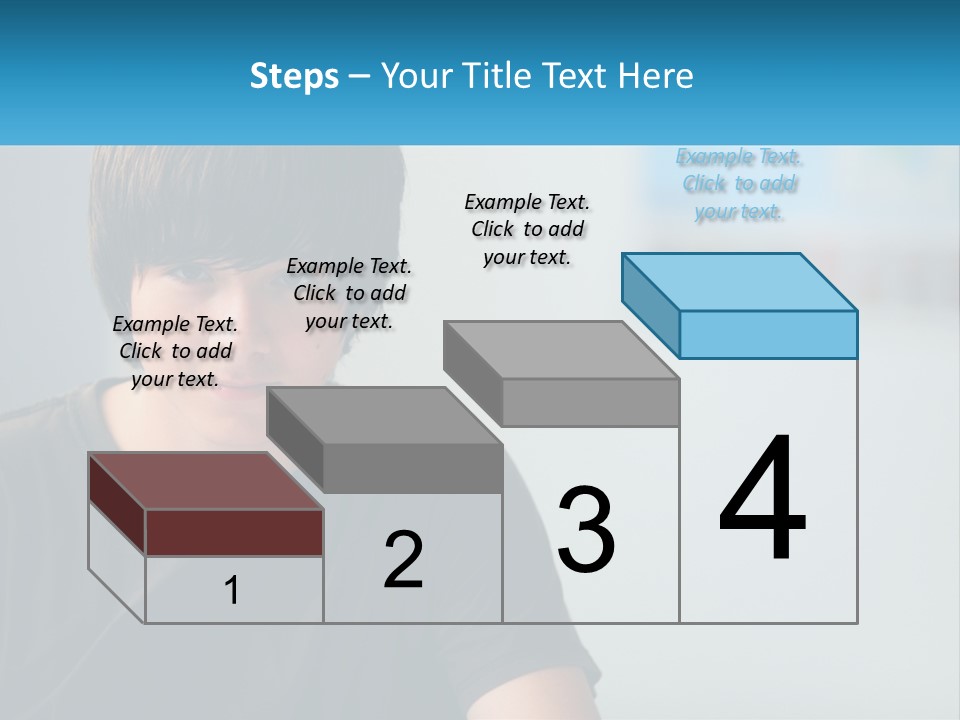 Steps – Your Title Text Here

Example Text. Click to add your text.

Example Text. Click to add your text.

Example Text. Click to add your text.

Example Text. Click to add your text.

1

2

3

4